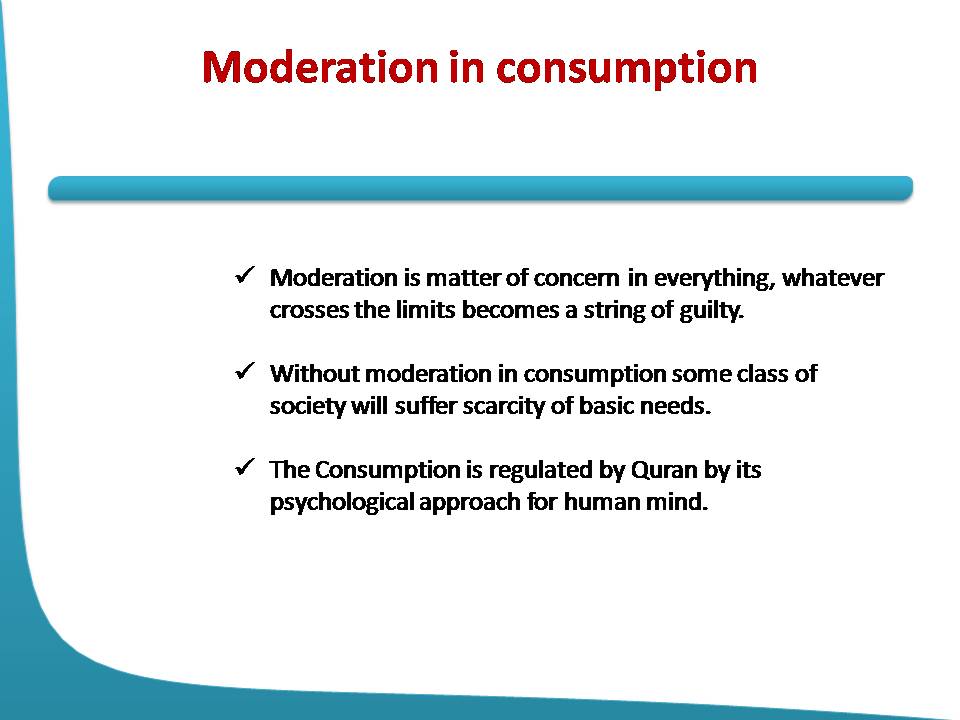 Moderation in consumption

✓ Moderation is matter of concern in everything, whatever crosses the limits becomes a string of guilty.

✓ Without moderation in consumption some class of society will suffer scarcity of basic needs.

✓ The Consumption is regulated by Quran by its psychological approach for human mind.